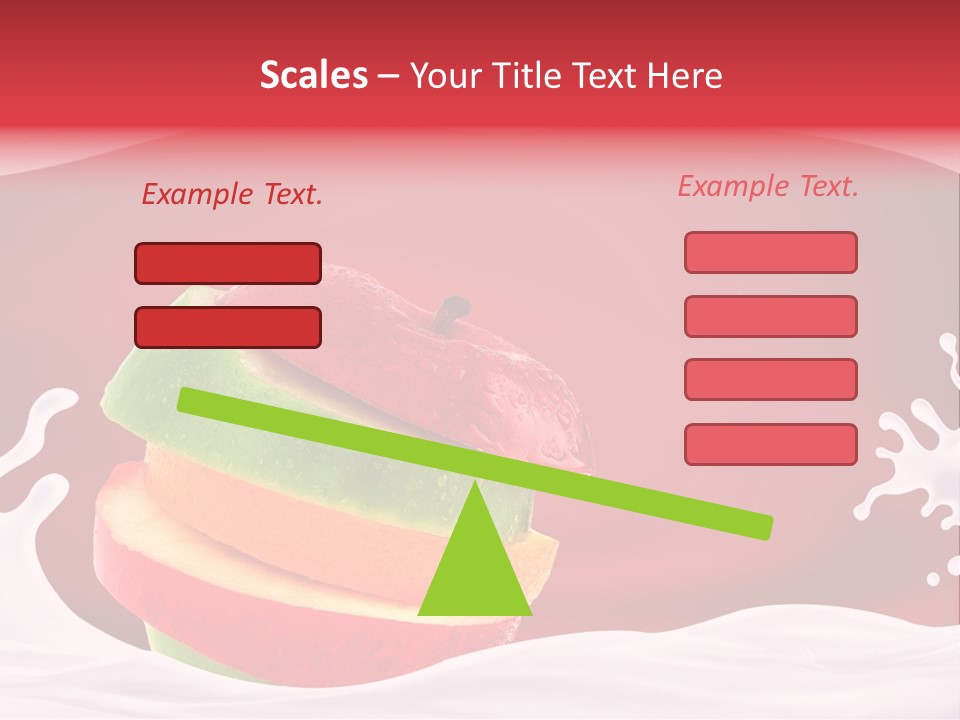 Scales – Your Title Text Here

Example Text.

Example Text.